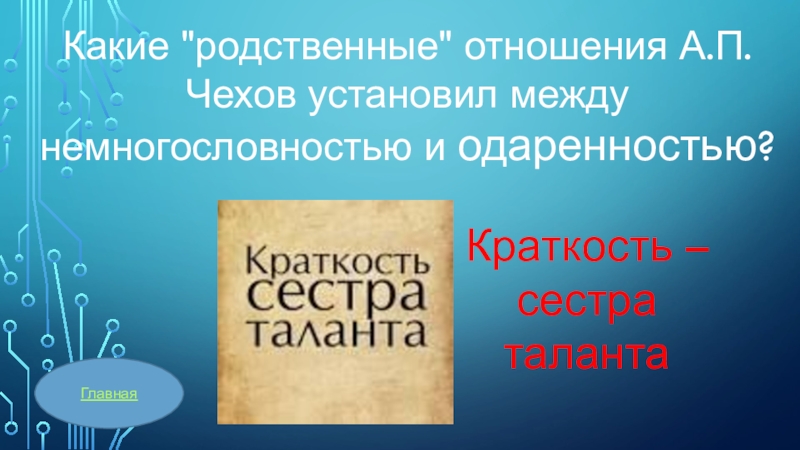 Какие "родственные" отношения А.П. Чехов установил между немногословностью и одаренностью?

Краткость сестра таланта

Краткость – сестра таланта

Главная